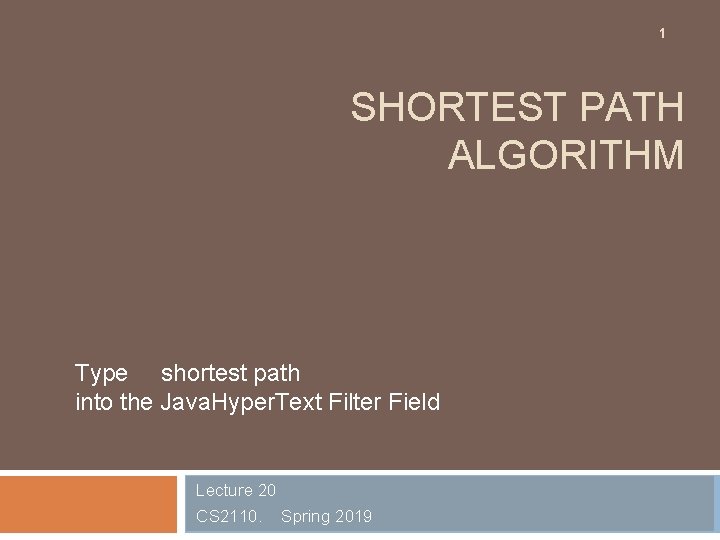 1

SHORTEST PATH ALGORITHM

Type shortest path
into the Java.Hyper.Text Filter Field

Lecture 20
CS2110. Spring 2019